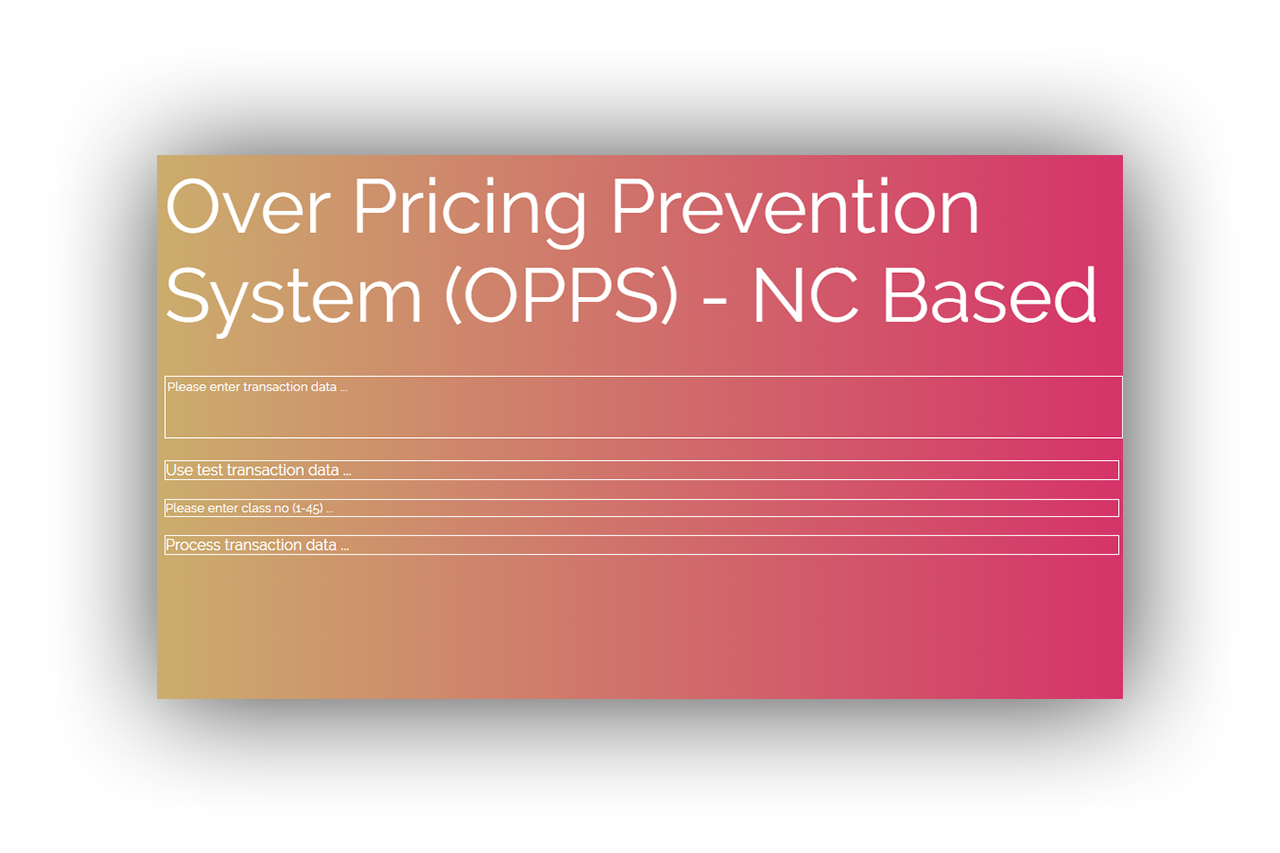 Over Pricing Prevention System (OPPS) - NC Based

Please enter transaction data ...

Use test transaction data ...

Please enter class no (1-45) ...

Process transaction data ...